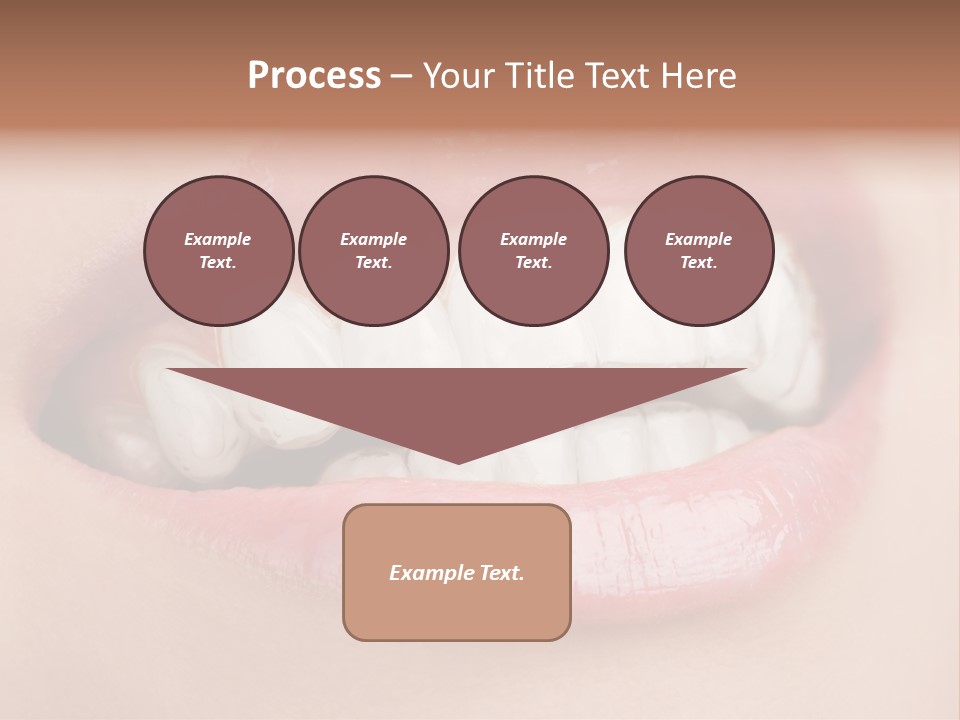 Process – Your Title Text Here

Example Text.

Example Text.

Example Text.

Example Text.

Example Text.